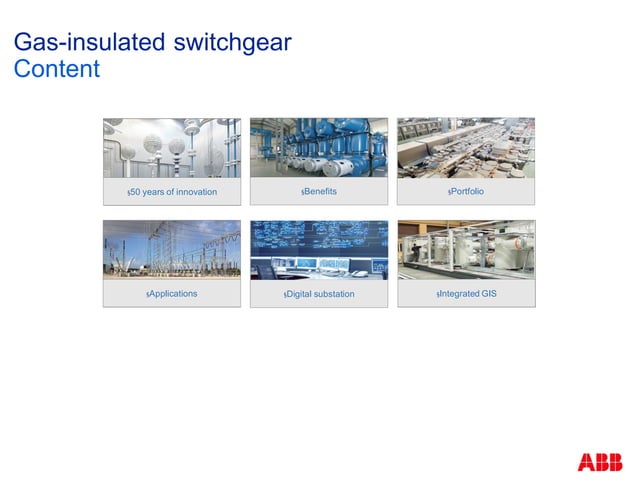 Gas-insulated switchgear
Content

§50 years of innovation

§Benefits

§Portfolio

§Applications

§Digital substation

§Integrated GIS

ABB